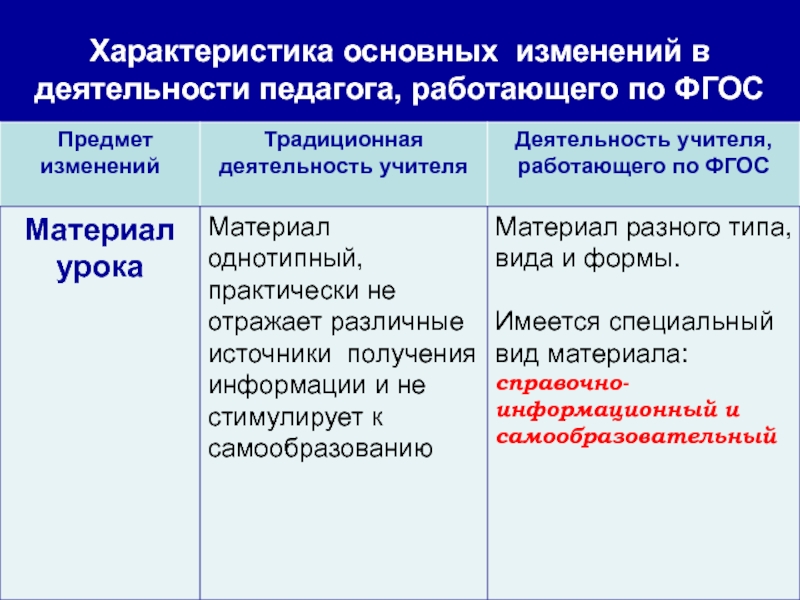 Характеристика основных изменений в деятельности педагога, работающего по ФГОС

| Предмет изменений | Традиционная деятельность учителя | Деятельность учителя, работающего по ФГОС |
|---|---|---|
| Материал урока | Материал однотипный, практически не отражает различные источники получения информации и не стимулирует к самообразованию | Материал разного типа, вида и формы. Имеется специальный вид материала: справочно-информационный и самообразовательный |